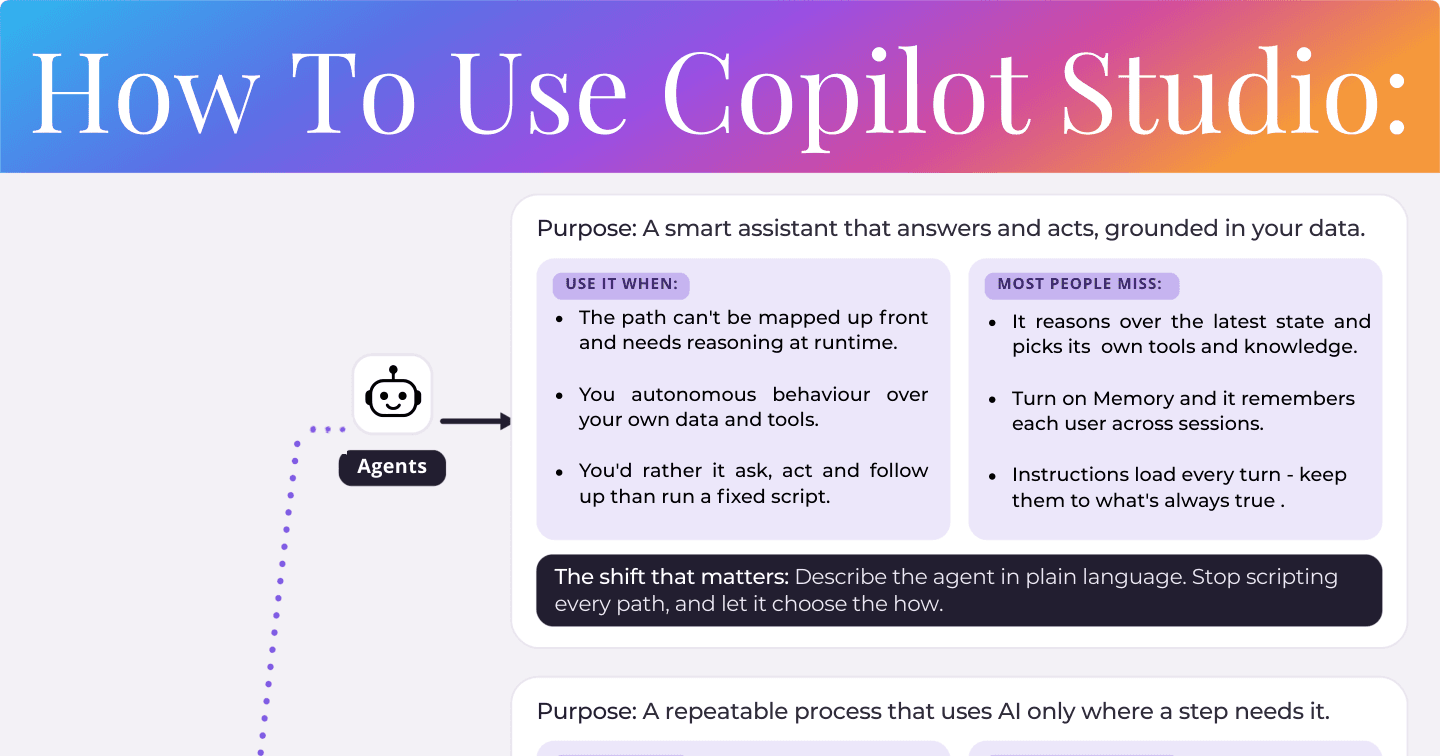 How To Use Copilot Studio:

Agents

Purpose: A smart assistant that answers and acts, grounded in your data.

USE IT WHEN:
- The path can't be mapped up front and needs reasoning at runtime.
- You autonomous behaviour over your own data and tools.
- You'd rather it ask, act and follow up than run a fixed script.

MOST PEOPLE MISS:
- It reasons over the latest state and picks its own tools and knowledge.
- Turn on Memory and it remembers each user across sessions.
- Instructions load every turn - keep them to what's always true .

The shift that matters: Describe the agent in plain language. Stop scripting every path, and let it choose the how.

Purpose: A repeatable process that uses AI only where a step needs it.